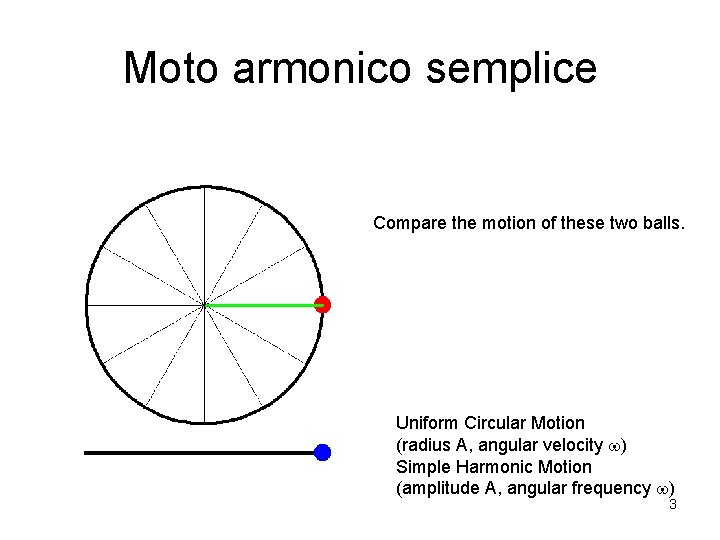 Moto armonico semplice

Compare the motion of these two balls.

Uniform Circular Motion
(radius A, angular velocity $\omega$)
Simple Harmonic Motion
(amplitude A, angular frequency $\omega$)

3